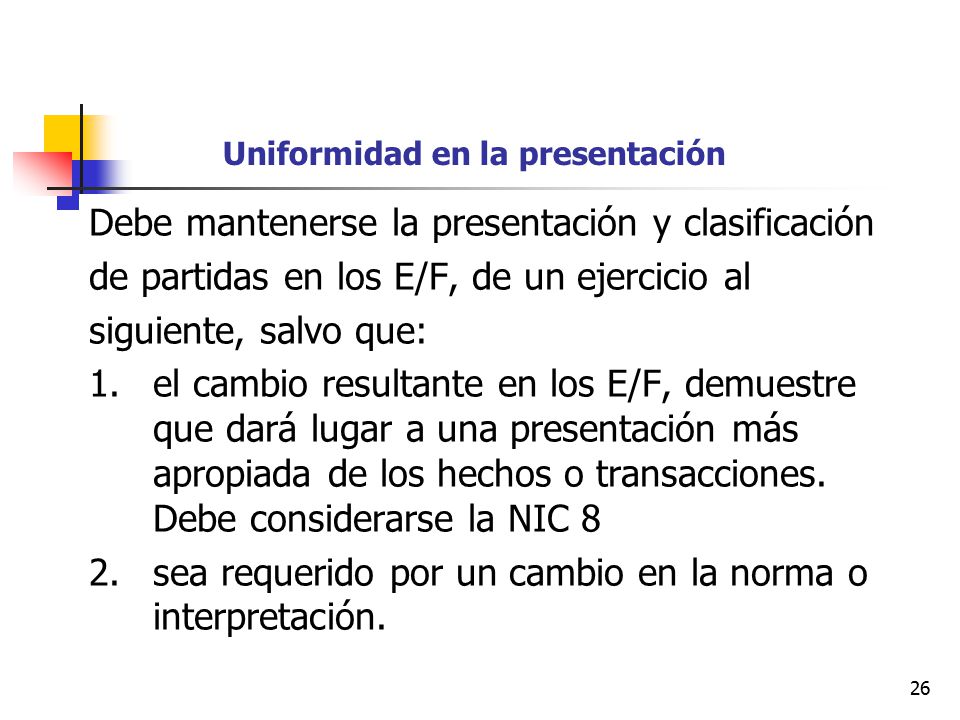 Uniformidad en la presentación

Debe mantenerse la presentación y clasificación de partidas en los E/F, de un ejercicio al siguiente, salvo que:

1. el cambio resultante en los E/F, demuestre que dará lugar a una presentación más apropiada de los hechos o transacciones. Debe considerarse la NIC 8
2. sea requerido por un cambio en la norma o interpretación.

26